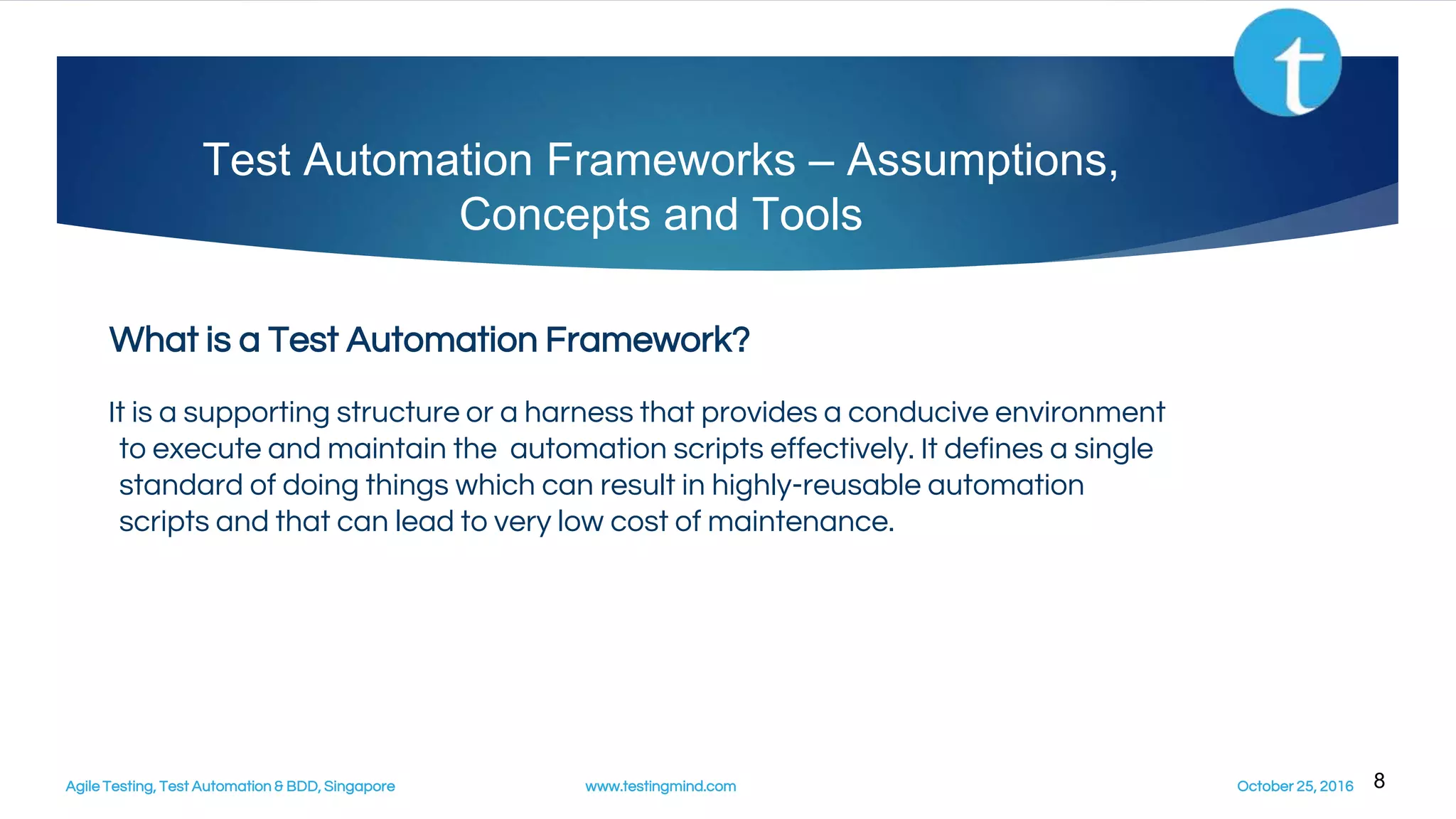 t

Test Automation Frameworks – Assumptions, Concepts and Tools

What is a Test Automation Framework?

It is a supporting structure or a harness that provides a conducive environment to execute and maintain the automation scripts effectively. It defines a single standard of doing things which can result in highly-reusable automation scripts and that can lead to very low cost of maintenance.

Agile Testing, Test Automation & BDD, Singapore

www.testingmind.com

October 25, 2016

8